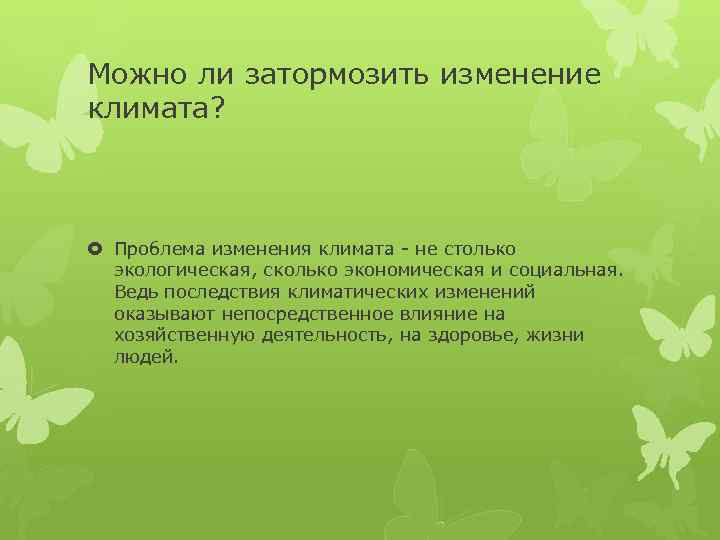 Можно ли затормозить изменение климата?

Проблема изменения климата - не столько экологическая, сколько экономическая и социальная. Ведь последствия климатических изменений оказывают непосредственное влияние на хозяйственную деятельность, на здоровье, жизни людей.